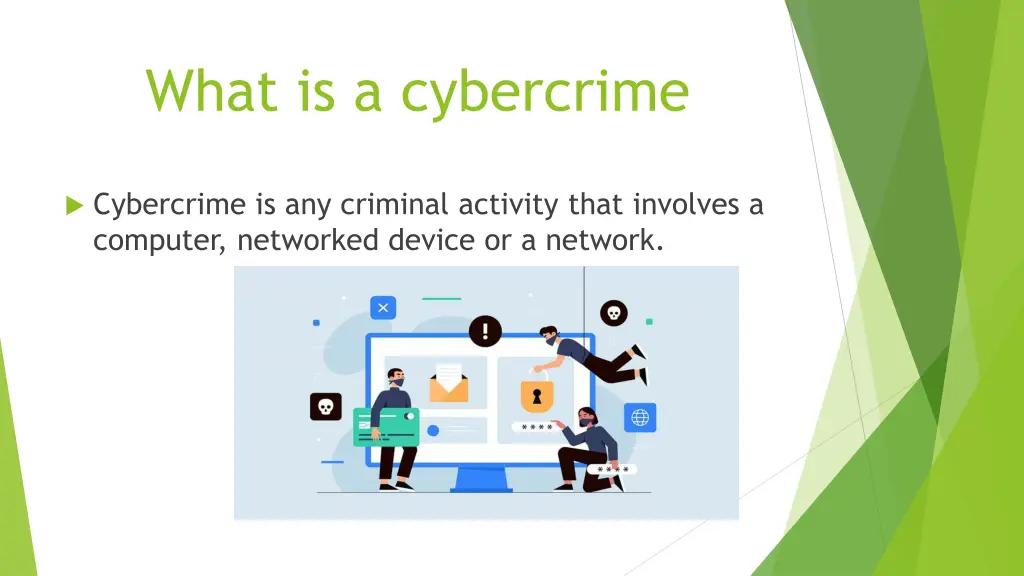 What is a cybercrime

Cybercrime is any criminal activity that involves a computer, networked device or a network.

****

****